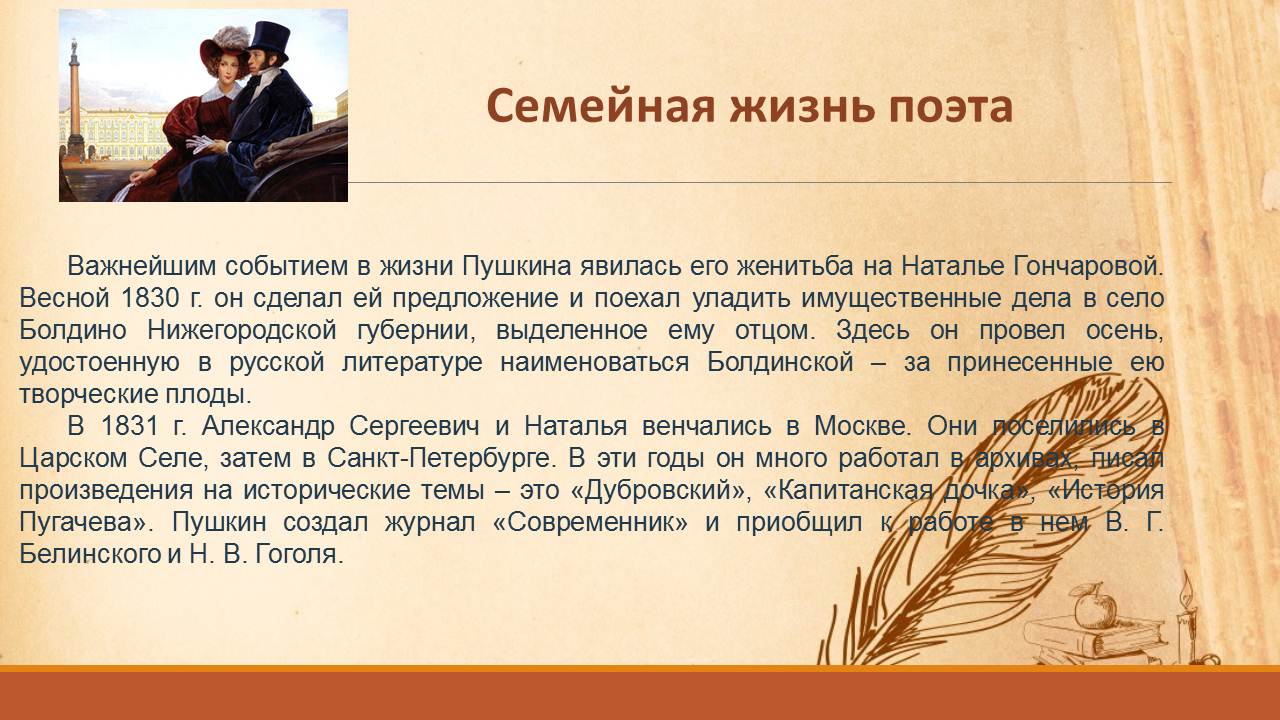 Семейная жизнь поэта

Важнейшим событием в жизни Пушкина явилась его женитьба на Наталье Гончаровой. Весной 1830 г. он сделал ей предложение и поехал уладить имущественные дела в село Болдино Нижегородской губернии, выделенное ему отцом. Здесь он провел осень, удостоенную в русской литературе наименоваться Болдинской – за принесенные ею творческие плоды.

В 1831 г. Александр Сергеевич и Наталья венчались в Москве. Они поселились в Царском Селе, затем в Санкт-Петербурге. В эти годы он много работал в архивах, писал произведения на исторические темы – это «Дубровский», «Капитанская дочка», «История Пугачева». Пушкин создал журнал «Современник» и приобщил к работе в нем В. Г. Белинского и Н. В. Гоголя.